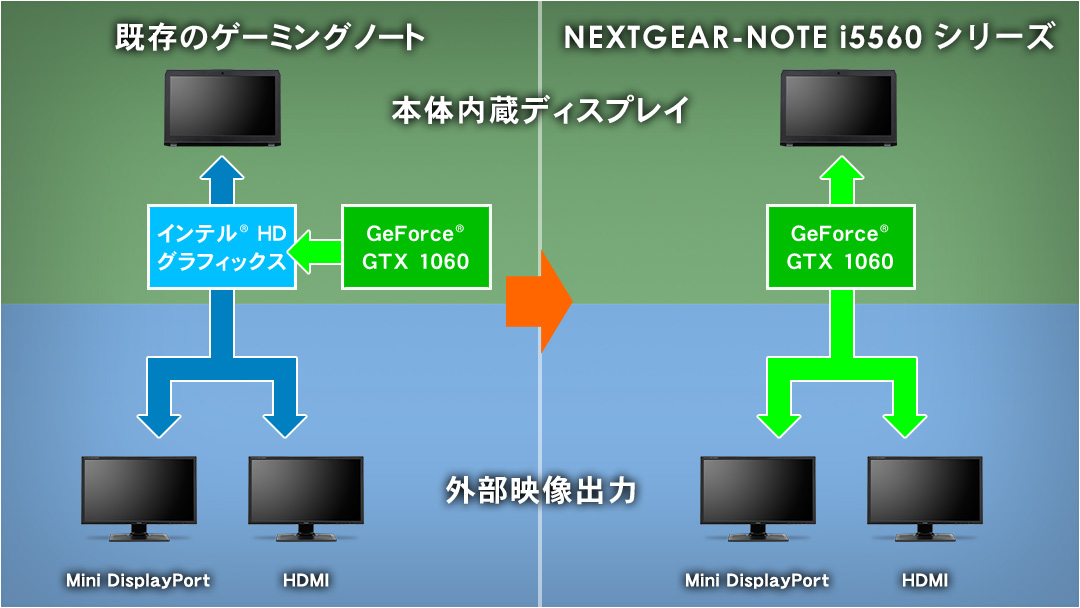 既存のゲーミングノート

NEXTGEAR-NOTE i5560 シリーズ

本体内蔵ディスプレイ

インテル® HD グラフィックス

GeForce® GTX 1060

GeForce® GTX 1060

外部映像出力

Mini DisplayPort

HDMI

Mini DisplayPort

HDMI